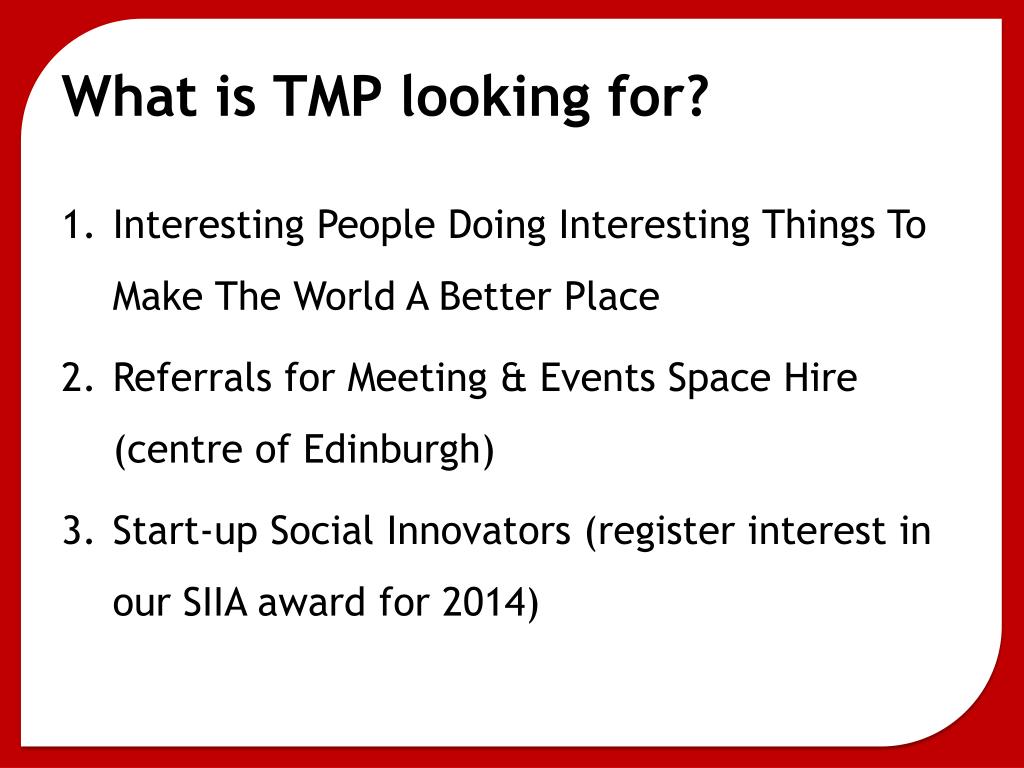 What is TMP looking for?

1. Interesting People Doing Interesting Things To Make The World A Better Place

2. Referrals for Meeting & Events Space Hire (centre of Edinburgh)

3. Start-up Social Innovators (register interest in our SIIA award for 2014)